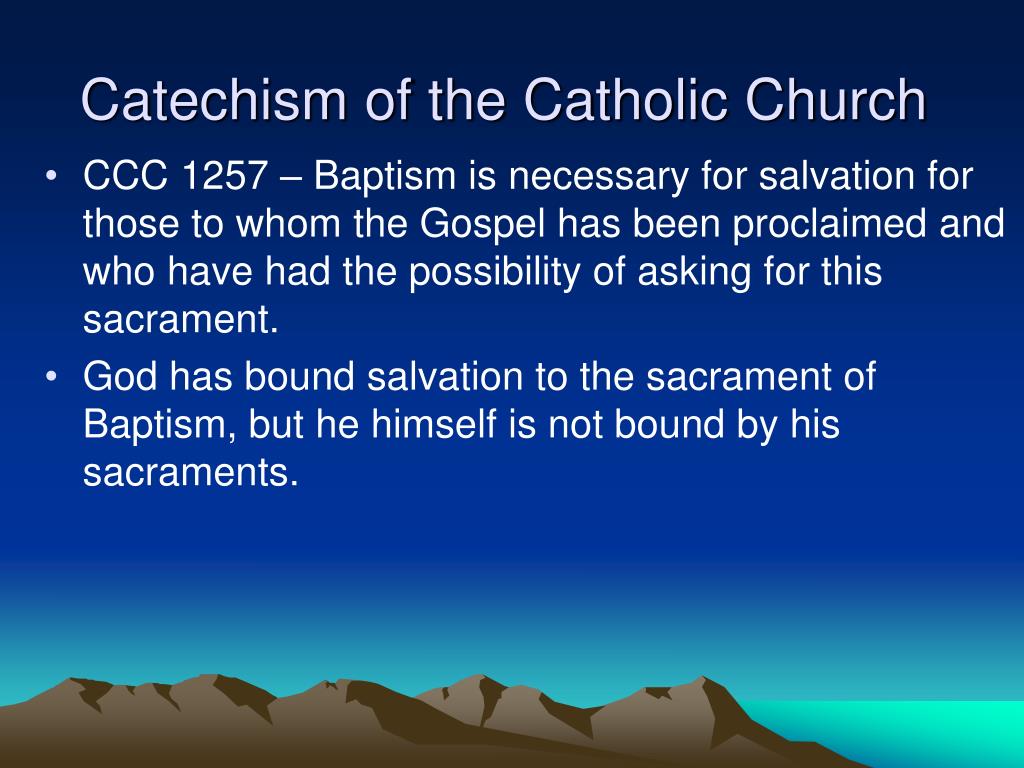 Catechism of the Catholic Church

• CCC 1257 – Baptism is necessary for salvation for those to whom the Gospel has been proclaimed and who have had the possibility of asking for this sacrament.
• God has bound salvation to the sacrament of Baptism, but he himself is not bound by his sacraments.